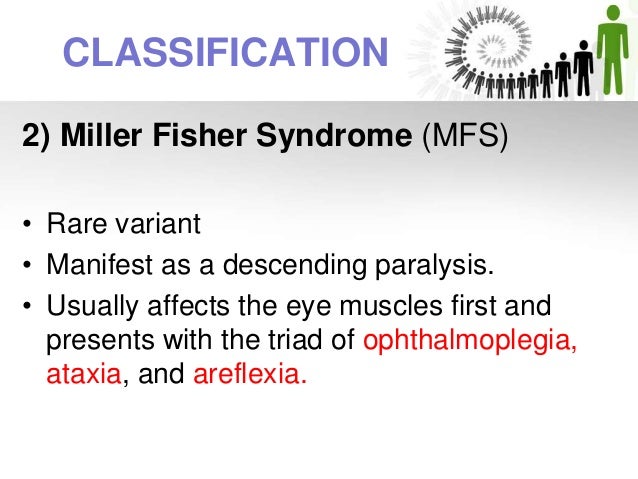 CLASSIFICATION

2) Miller Fisher Syndrome (MFS)

• Rare variant
• Manifest as a descending paralysis.
• Usually affects the eye muscles first and presents with the triad of ophthalmoplegia, ataxia, and areflexia.